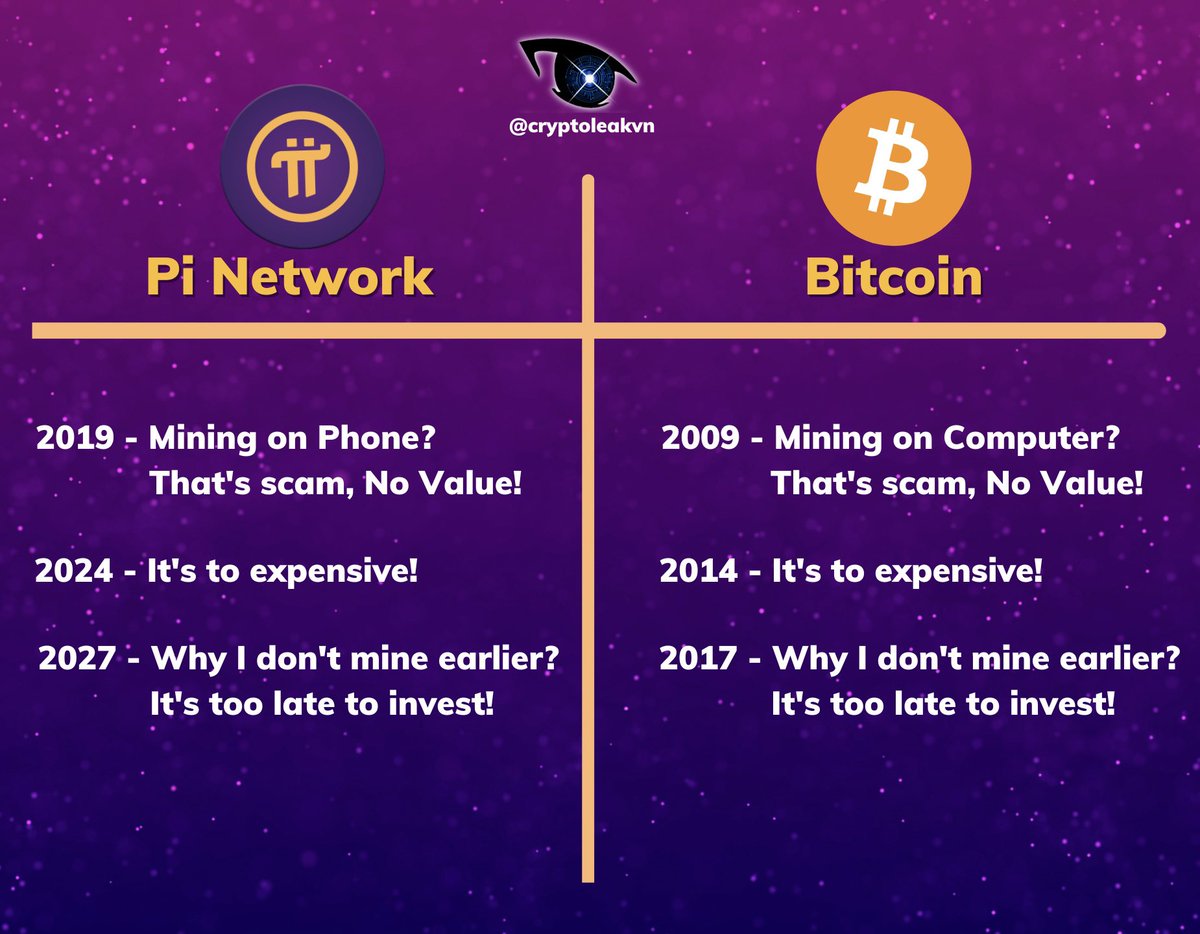 @cryptoleakvn

Pi Network

2019 - Mining on Phone? That's scam, No Value!

2024 - It's to expensive!

2027 - Why I don't mine earlier? It's too late to invest!

Bitcoin

2009 - Mining on Computer? That's scam, No Value!

2014 - It's to expensive!

2017 - Why I don't mine earlier? It's too late to invest!